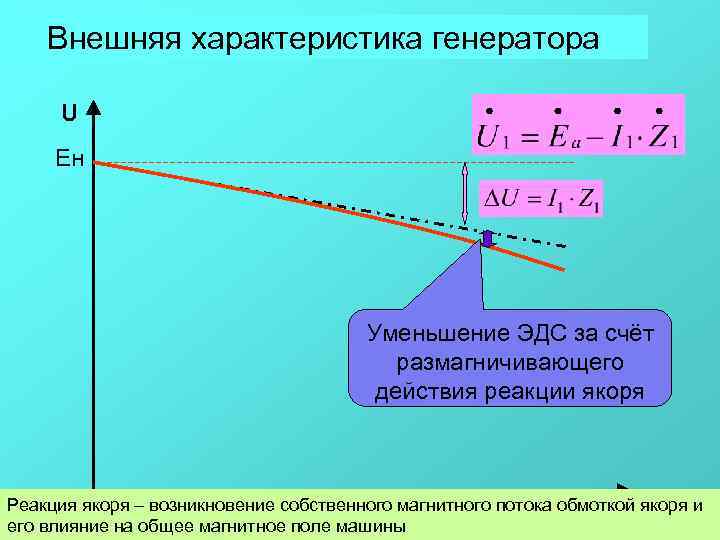 Внешняя характеристика генератора

U

Ен

$\dot{U}_1 = \dot{E}_a - \dot{I}_1 \cdot \dot{Z}_1$

$\Delta U = I_1 \cdot Z_1$

Уменьшение ЭДС за счёт размагничивающего действия реакции якоря

Реакция якоря – возникновение собственного магнитного потока обмоткой якоря и его влияние на общее магнитное поле машины